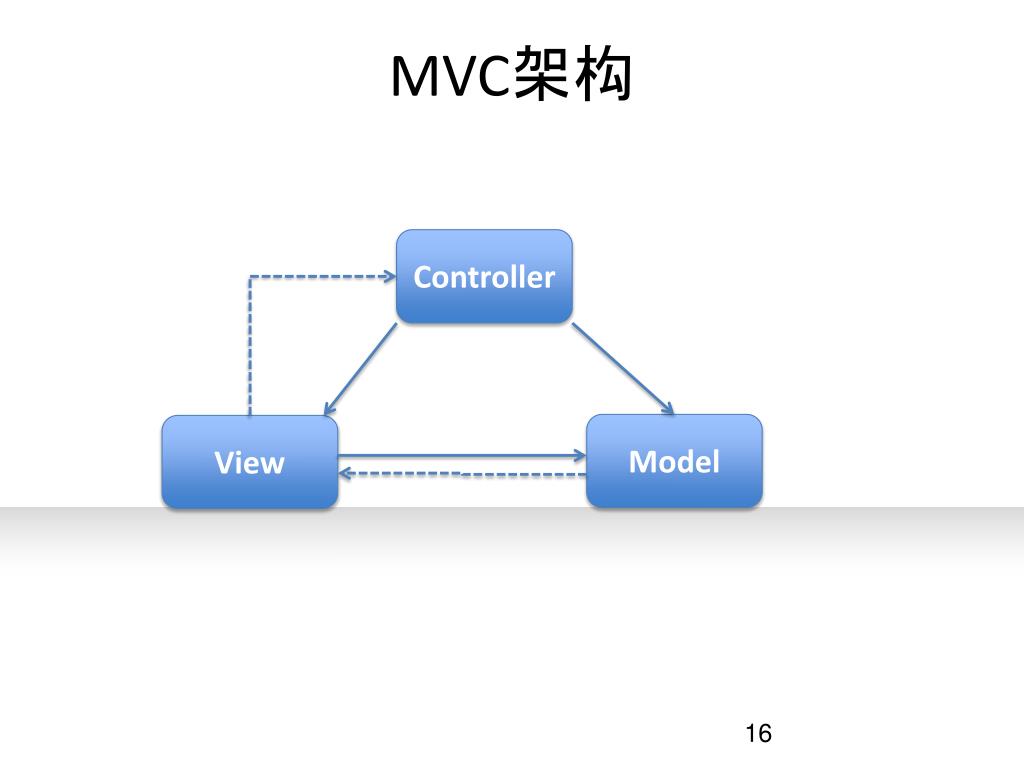 MVC架构

Controller

View

Model

16